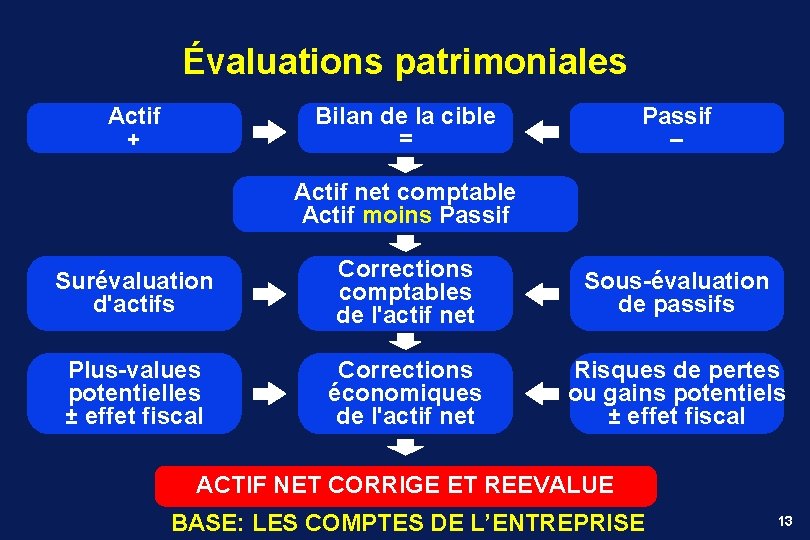 Évaluations patrimoniales

Actif
+

Bilan de la cible
=

Passif
–

Actif net comptable
Actif moins Passif

Surévaluation d'actifs

Corrections comptables de l'actif net

Sous-évaluation de passifs

Plus-values potentielles
± effet fiscal

Corrections économiques de l'actif net

Risques de pertes ou gains potentiels
± effet fiscal

ACTIF NET CORRIGE ET REEVALUE

BASE: LES COMPTES DE L'ENTREPRISE

13